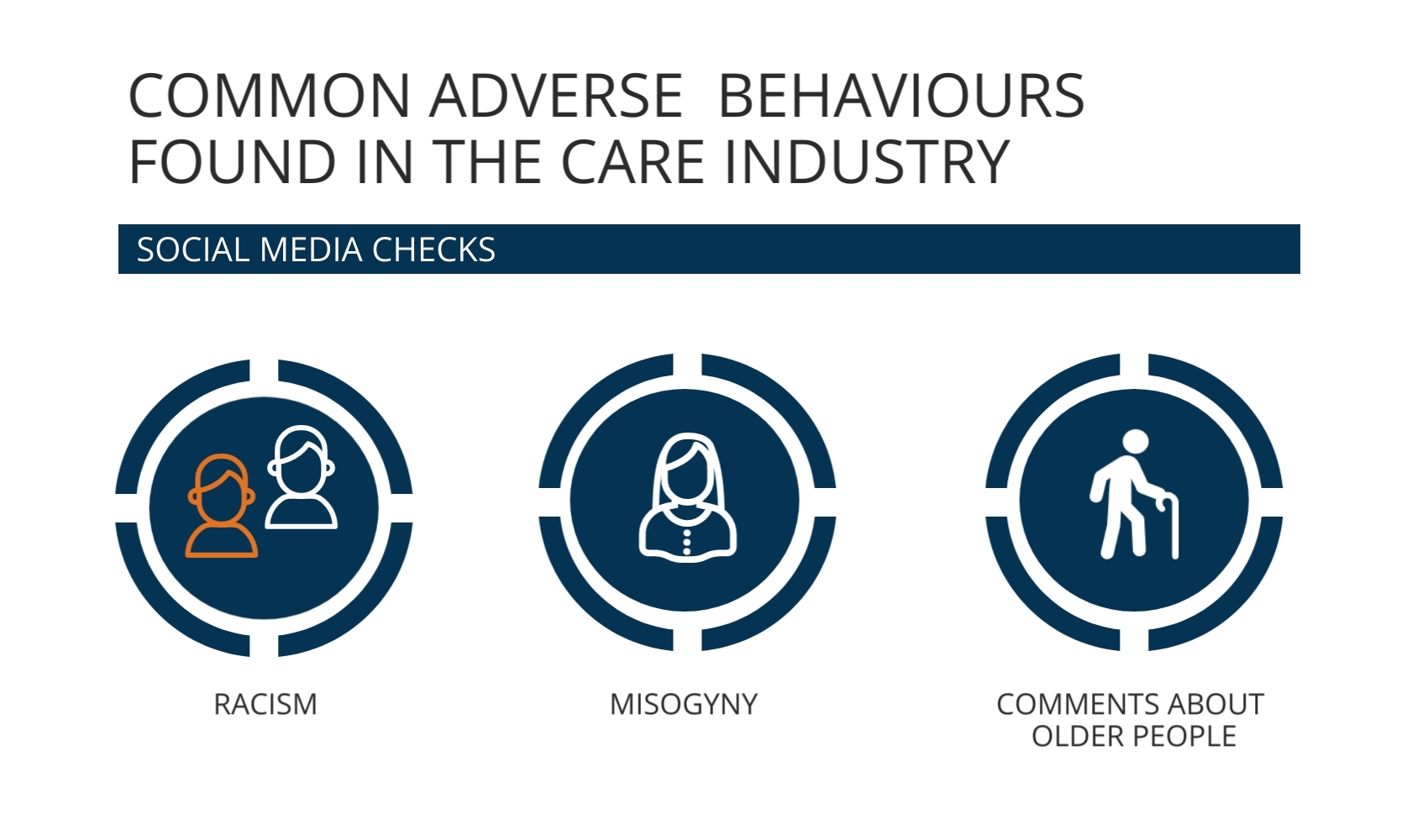 COMMON ADVERSE BEHAVIOURS FOUND IN THE CARE INDUSTRY

SOCIAL MEDIA CHECKS

RACISM

MISOGYNY

COMMENTS ABOUT OLDER PEOPLE